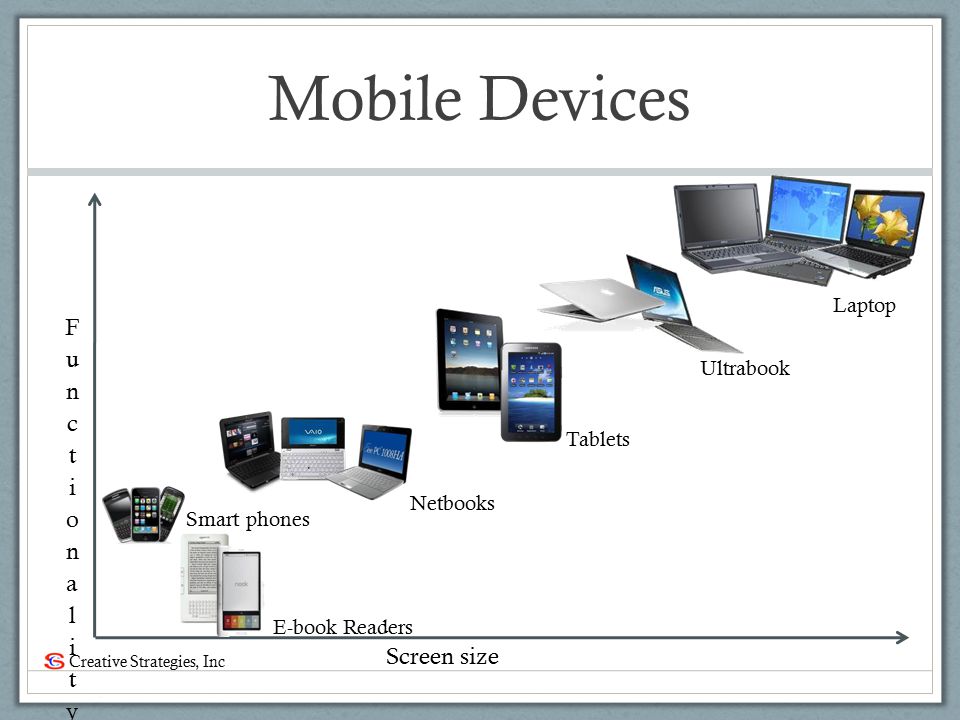 Mobile Devices

Functionality

Laptop

Ultrabook

Tablets

Netbooks

Smart phones

E-book Readers

Screen size

Creative Strategies, Inc